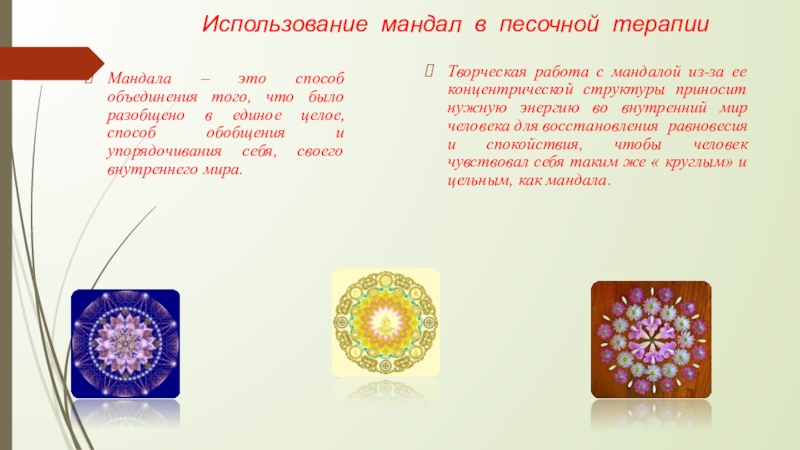 Использование мандал в песочной терапии

Мандала – это способ объединения того, что было разобщено в единое целое, способ обобщения и упорядочивания себя, своего внутреннего мира.

Творческая работа с мандалой из-за ее концентрической структуры приносит нужную энергию во внутренний мир человека для восстановления равновесия и спокойствия, чтобы человек чувствовал себя таким же « круглым» и цельным, как мандала.